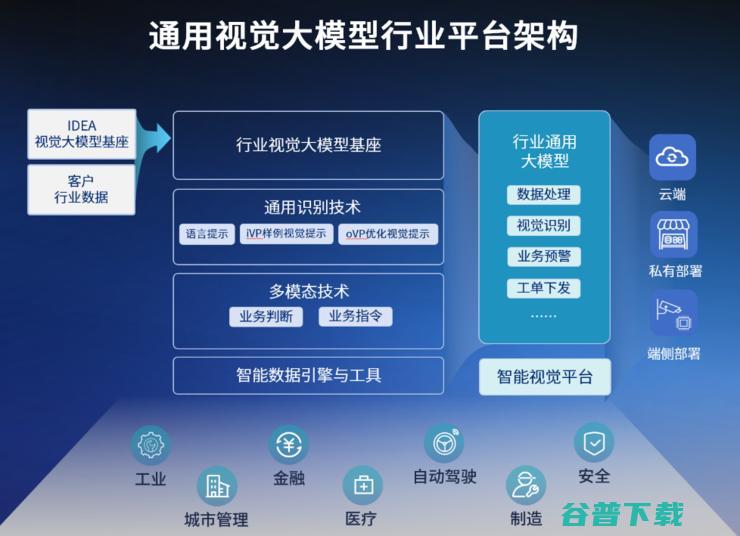 通用视觉大模型行业平台架构

IDEA
视觉大模型基座

客户
行业数据

行业视觉大模型基座

通用识别技术
语言提示
iVP样例视觉提示
oVP优化视觉提示

多模态技术
业务判断
业务指令

智能数据引擎与工具

行业通用
大模型
数据处理
视觉识别
业务预警
工单下发
......

智能视觉平台

云端

私有部署

端侧部署

工业
城市管理
金融
医疗
自动驾驶
制造
安全

谷普下载